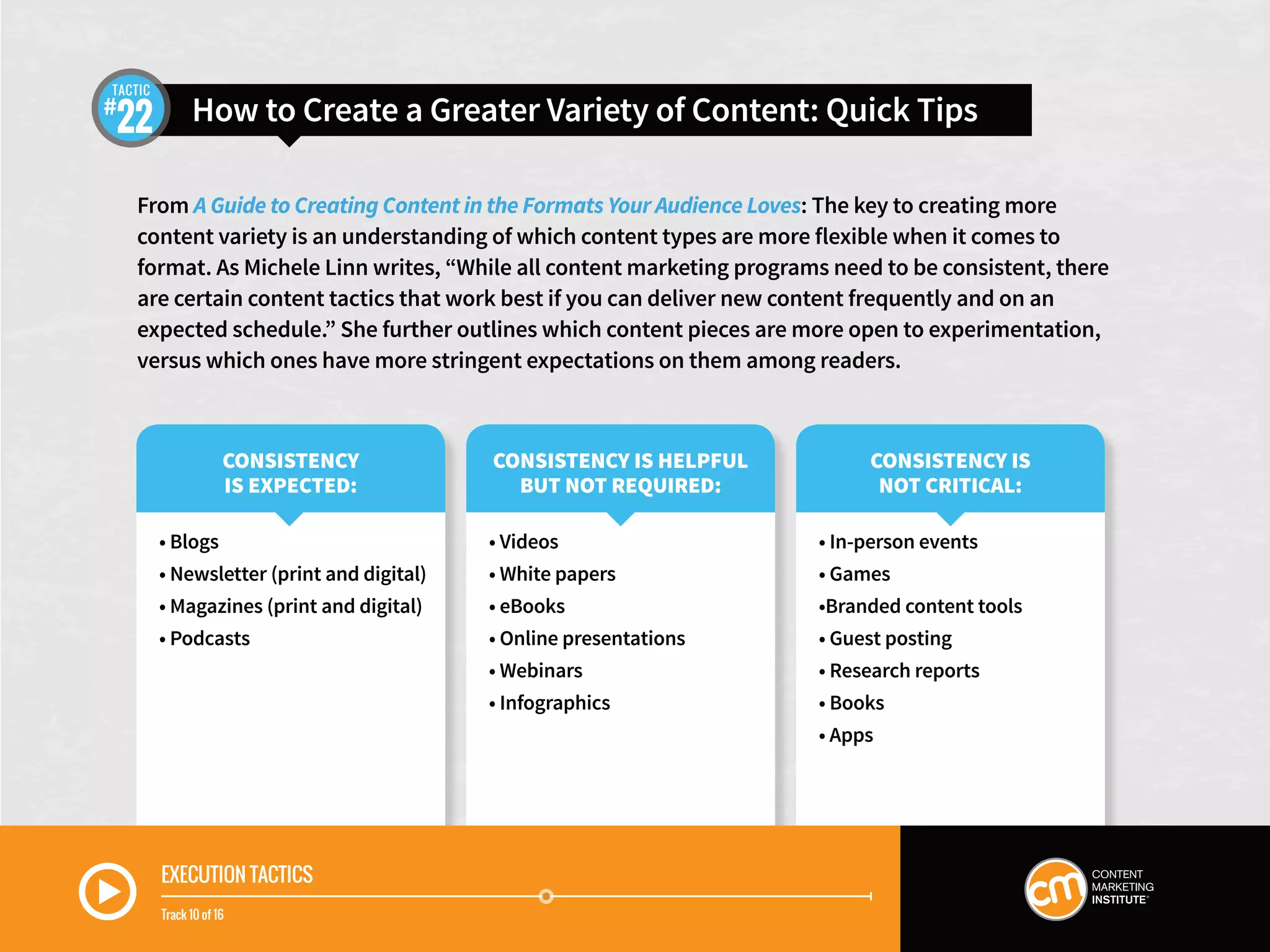 TACTIC #22

How to Create a Greater Variety of Content: Quick Tips

From A Guide to Creating Content in the Formats Your Audience Loves: The key to creating more content variety is an understanding of which content types are more flexible when it comes to format. As Michele Linn writes, “While all content marketing programs need to be consistent, there are certain content tactics that work best if you can deliver new content frequently and on an expected schedule.” She further outlines which content pieces are more open to experimentation, versus which ones have more stringent expectations on them among readers.

CONSISTENCY IS EXPECTED:

• Blogs
• Newsletter (print and digital)
• Magazines (print and digital)
• Podcasts

CONSISTENCY IS HELPFUL BUT NOT REQUIRED:

• Videos
• White papers
• eBooks
• Online presentations
• Webinars
• Infographics

CONSISTENCY IS NOT CRITICAL:

• In-person events
• Games
•Branded content tools
• Guest posting
• Research reports
• Books
• Apps

EXECUTION TACTICS

Track 10 of 16

cm CONTENT MARKETING INSTITUTE